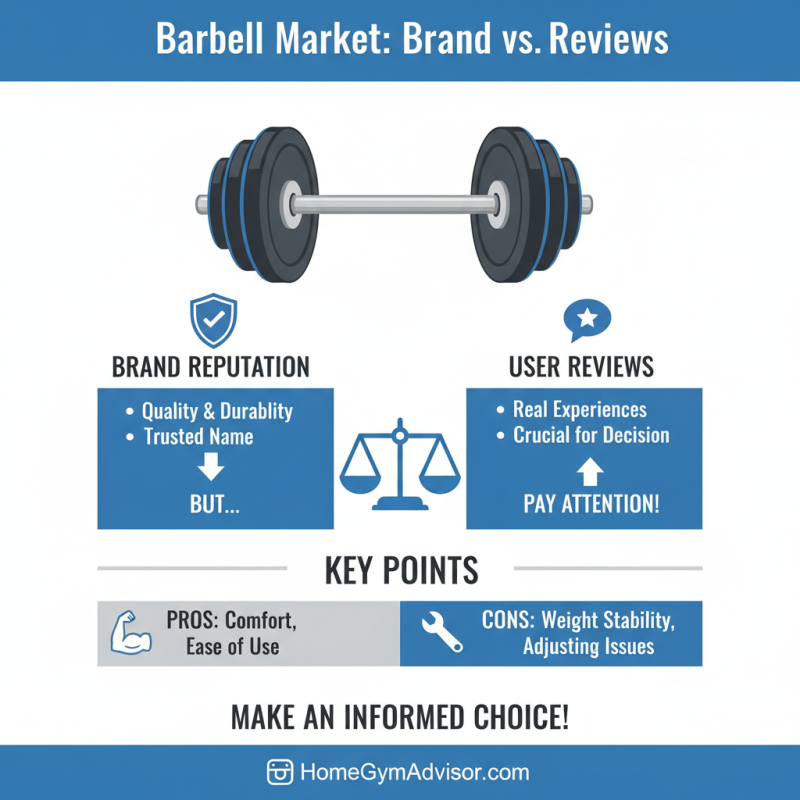 Barbell Market: Brand vs. Reviews

BRAND REPUTATION

• Quality & Durablity
• Trusted Name

BUT...

USER REVIEWS

• Real Experiences
• Crucial for Decision

PAY ATTENTION!

KEY POINTS

PROS: Comfort, Ease of Use

CONS: Weight Stability, Adjusting Issues

MAKE AN INFORMED CHOICE!

HomeGymAdvisor.com